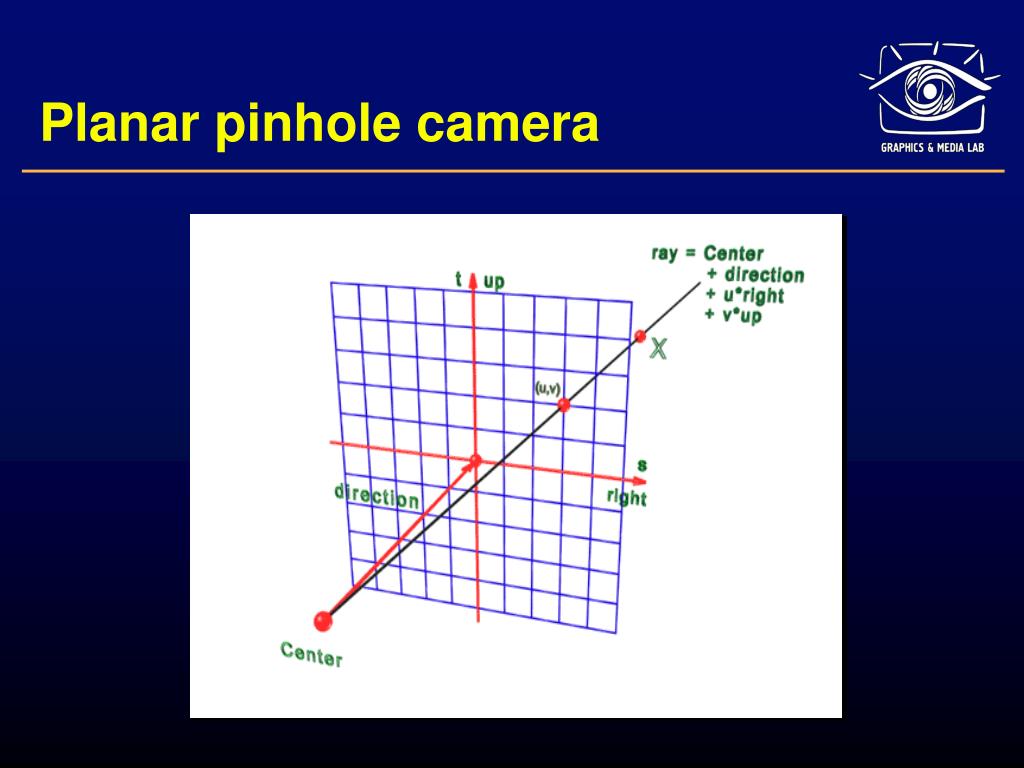 Planar pinhole camera

GRAPHICS & MEDIA LAB

ray = Center
+ direction
+ u*right
+ v*up

t up

X

(u,v)

s

right

direction

Center